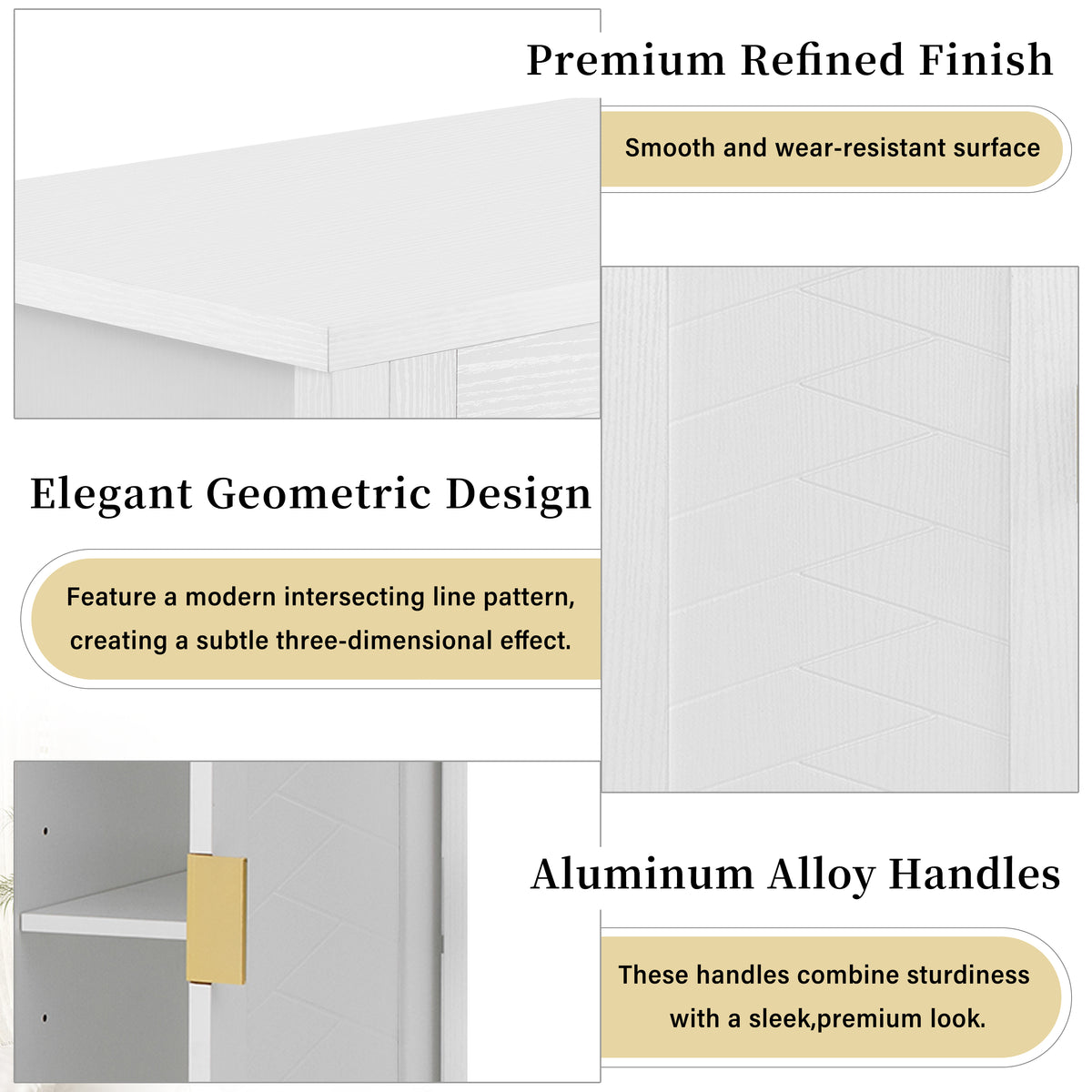 Premium Refined Finish

Smooth and wear-resistant surface

Elegant Geometric Design

Feature a modern intersecting line pattern, creating a subtle three-dimensional effect.

Aluminum Alloy Handles

These handles combine sturdiness with a sleek,premium look.